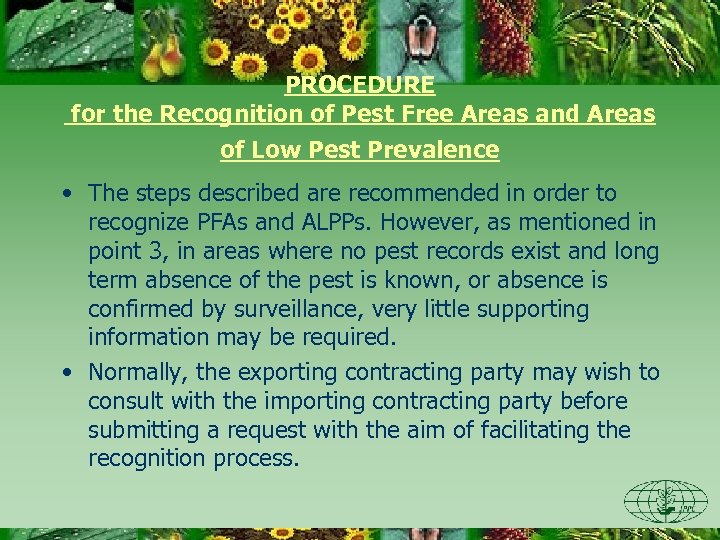 PROCEDURE
for the Recognition of Pest Free Areas and Areas of Low Pest Prevalence

• The steps described are recommended in order to recognize PFAs and ALPPs. However, as mentioned in point 3, in areas where no pest records exist and long term absence of the pest is known, or absence is confirmed by surveillance, very little supporting information may be required.

• Normally, the exporting contracting party may wish to consult with the importing contracting party before submitting a request with the aim of facilitating the recognition process.

IPPC